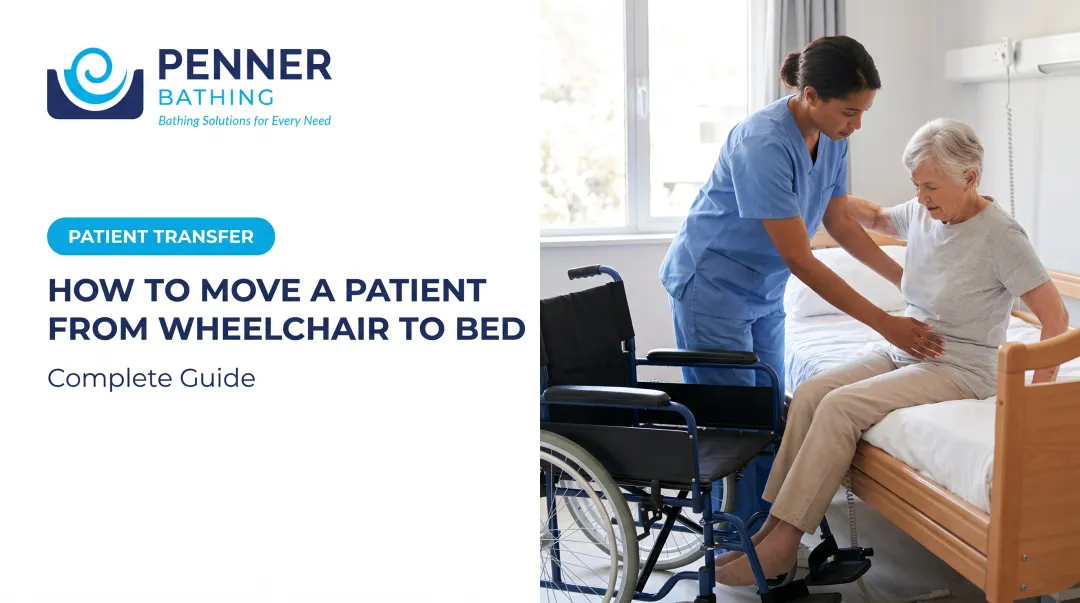 PENNER
BATHING
Bathing Solutions for Every Need

PATIENT TRANSFER

HOW TO MOVE A PATIENT FROM WHEELCHAIR TO BED

Complete Guide